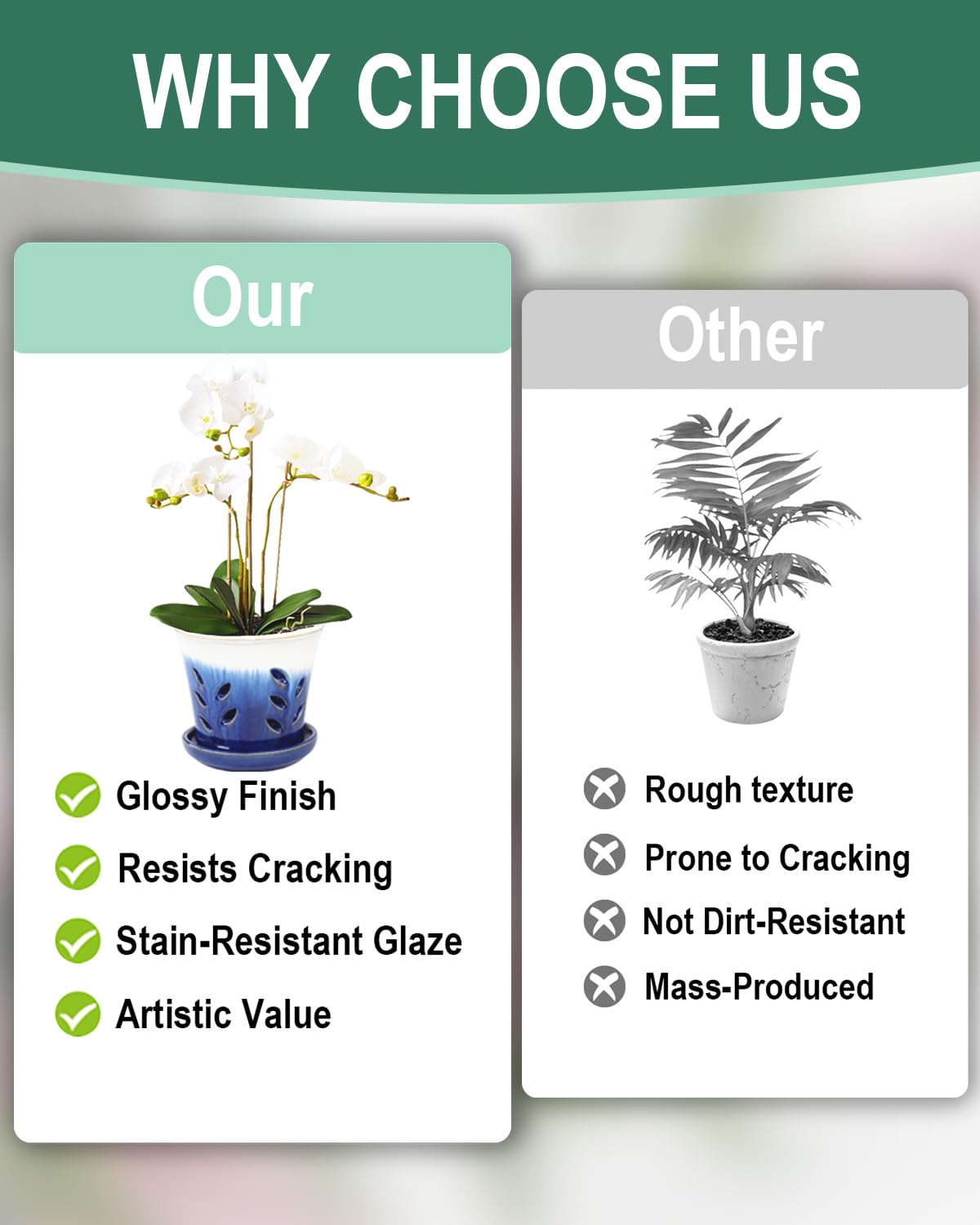 WHY CHOOSE US

Our

Glossy Finish
Resists Cracking
Stain-Resistant Glaze
Artistic Value

Other

Rough texture
Prone to Cracking
Not Dirt-Resistant
Mass-Produced